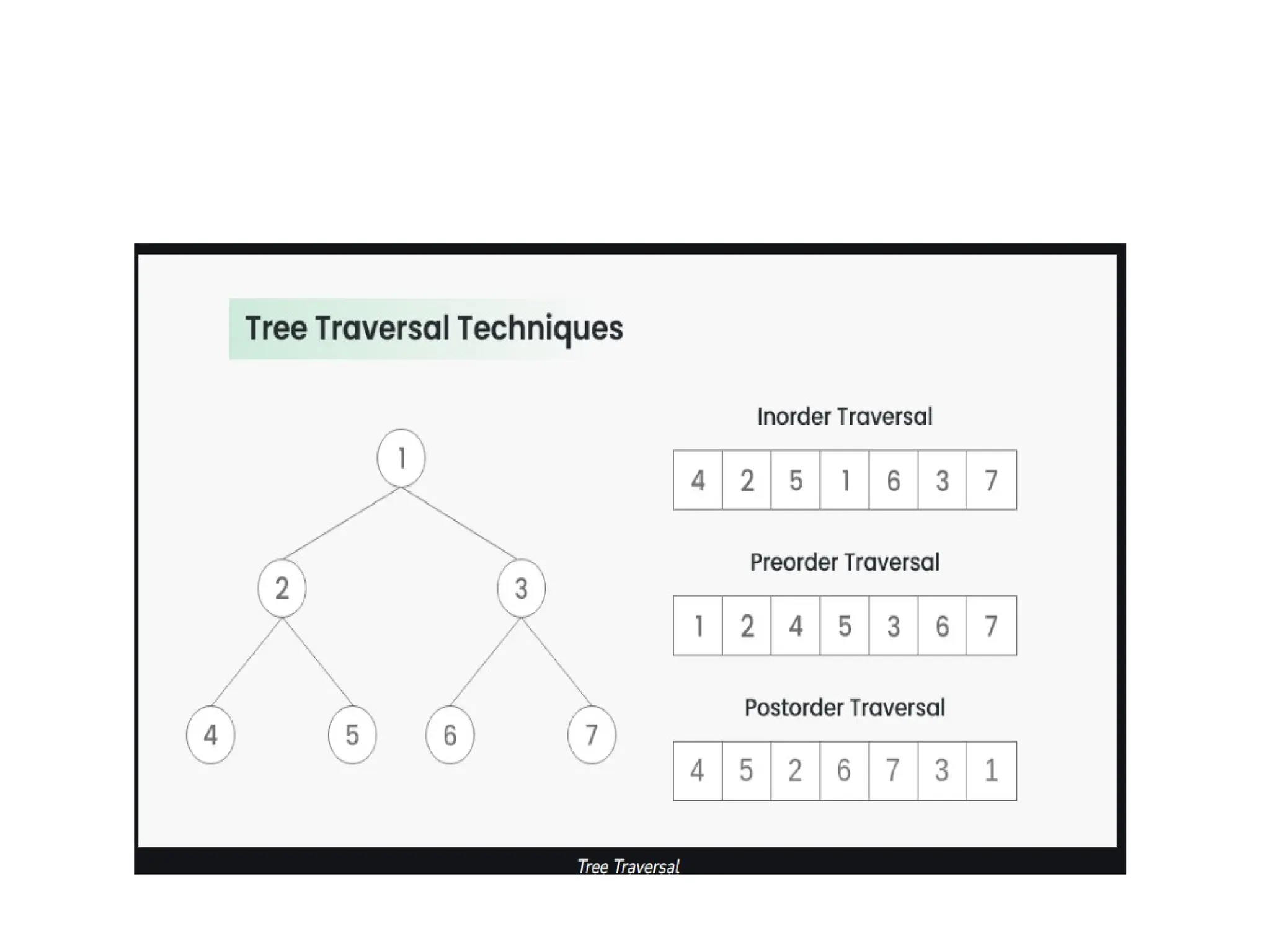 Tree Traversal Techniques

1
2
3
4
5
6
7

Inorder Traversal

| 4 | 2 | 5 | 1 | 6 | 3 | 7 |
|---|---|---|---|---|---|---|

Preorder Traversal

| 1 | 2 | 4 | 5 | 3 | 6 | 7 |
|---|---|---|---|---|---|---|

Postorder Traversal

| 4 | 5 | 2 | 6 | 7 | 3 | 1 |
|---|---|---|---|---|---|---|

Tree Traversal